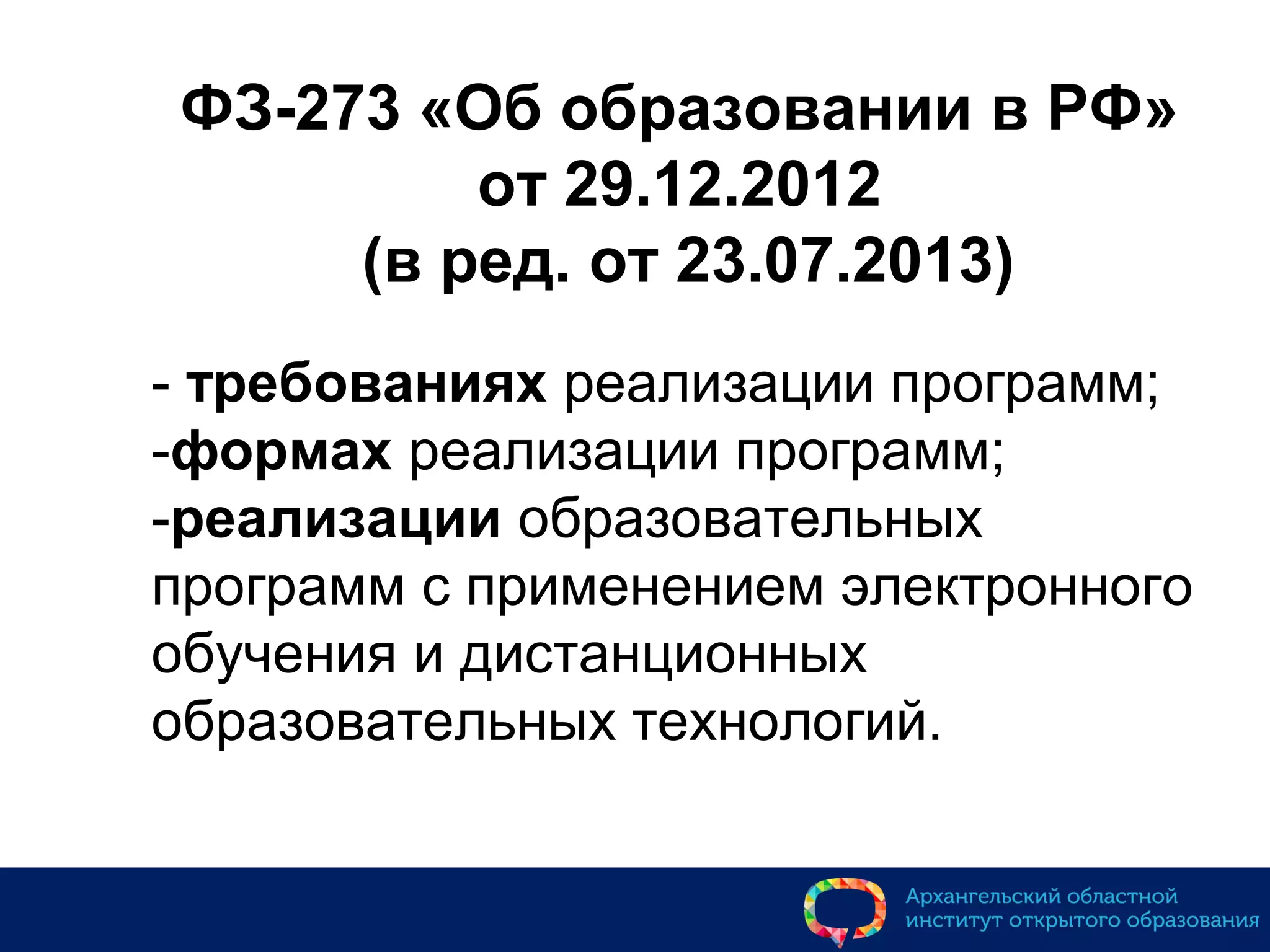 ФЗ-273 «Об образовании в РФ» от 29.12.2012 (в ред. от 23.07.2013)

- требованиях реализации программ;
-формах реализации программ;
-реализации образовательных программ с применением электронного обучения и дистанционных образовательных технологий.

Архангельский областной институт открытого образования